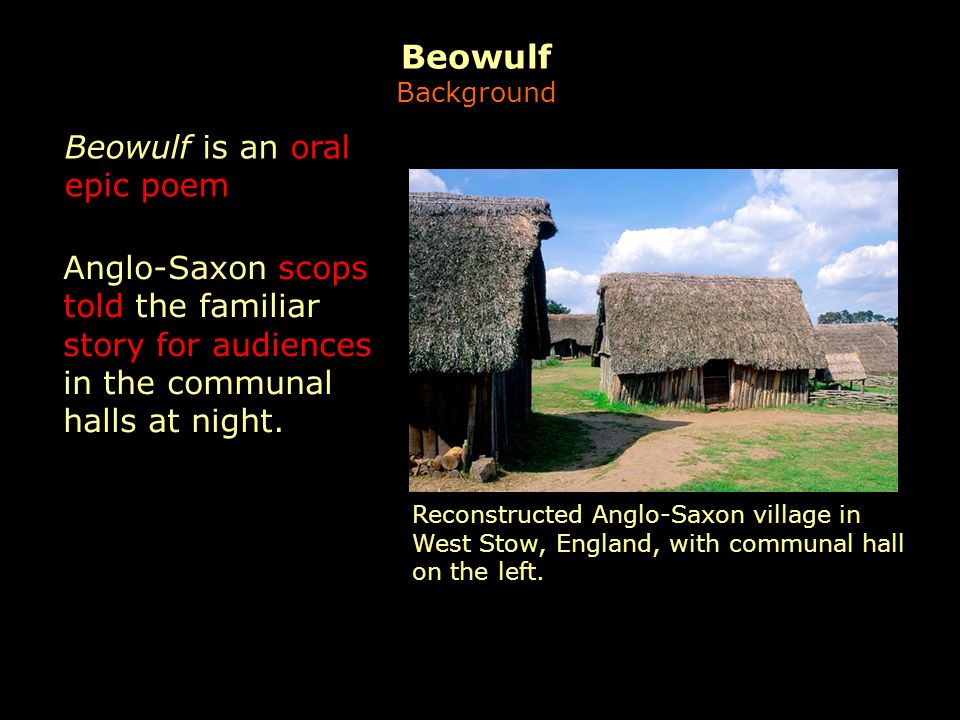 Beowulf
Background

Beowulf is an oral epic poem

Anglo-Saxon scops told the familiar story for audiences in the communal halls at night.

Reconstructed Anglo-Saxon village in West Stow, England, with communal hall on the left.